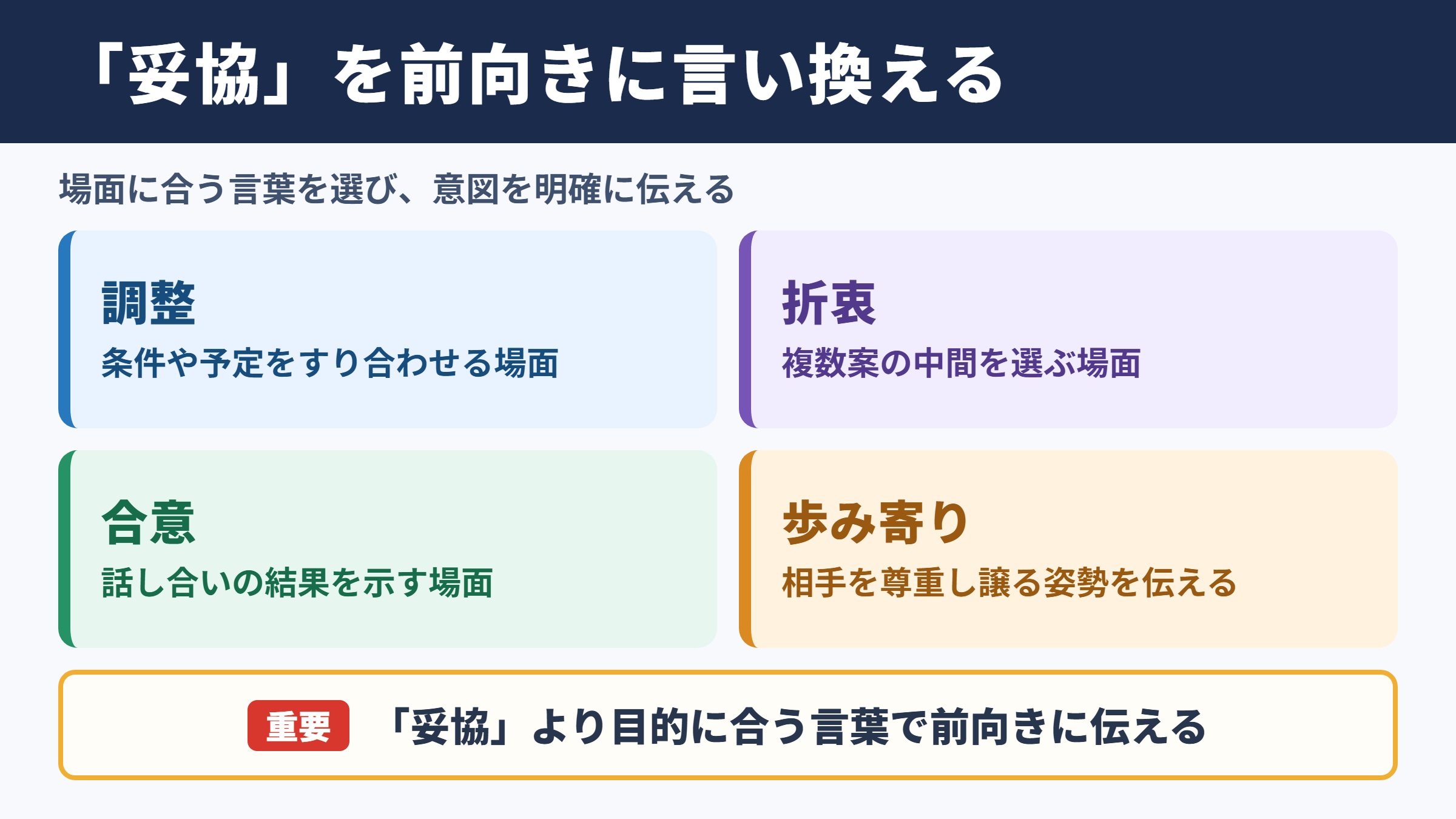 「妥協」を前向きに言い換える

場面に合う言葉を選び、意図を明確に伝える

調整
条件や予定をすり合わせる場面

折衷
複数案の中間を選ぶ場面

合意
話し合いの結果を示す場面

歩み寄り
相手を尊重し譲る姿勢を伝える

重要 「妥協」より目的に合う言葉で前向きに伝える